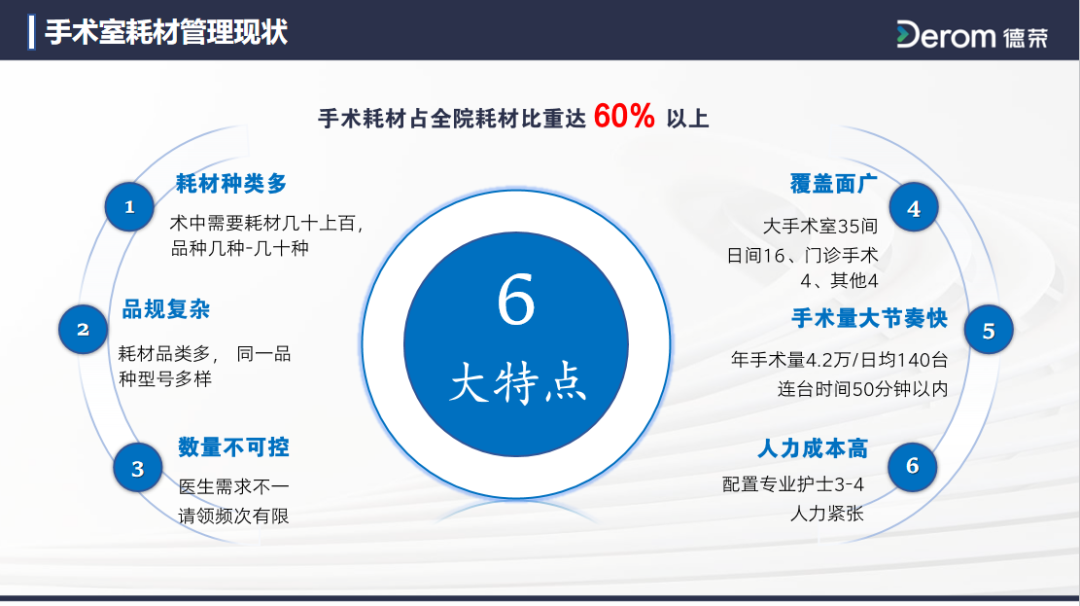 手术室耗材管理现状

Derom 德荣

手术耗材占全院耗材比重达 60% 以上

1
耗材种类多
术中需要耗材几十上百，品种几种-几十种

2
品规复杂
耗材品类多， 同一品种型号多样

3
数量不可控
医生需求不一
请领频次有限

6
大特点

4
覆盖面广
大手术室35间
日间16、门诊手术4、其他4

5
手术量大节奏快
年手术量4.2万/日均140台
连台时间50分钟以内

6
人力成本高
配置专业护士3-4
人力紧张